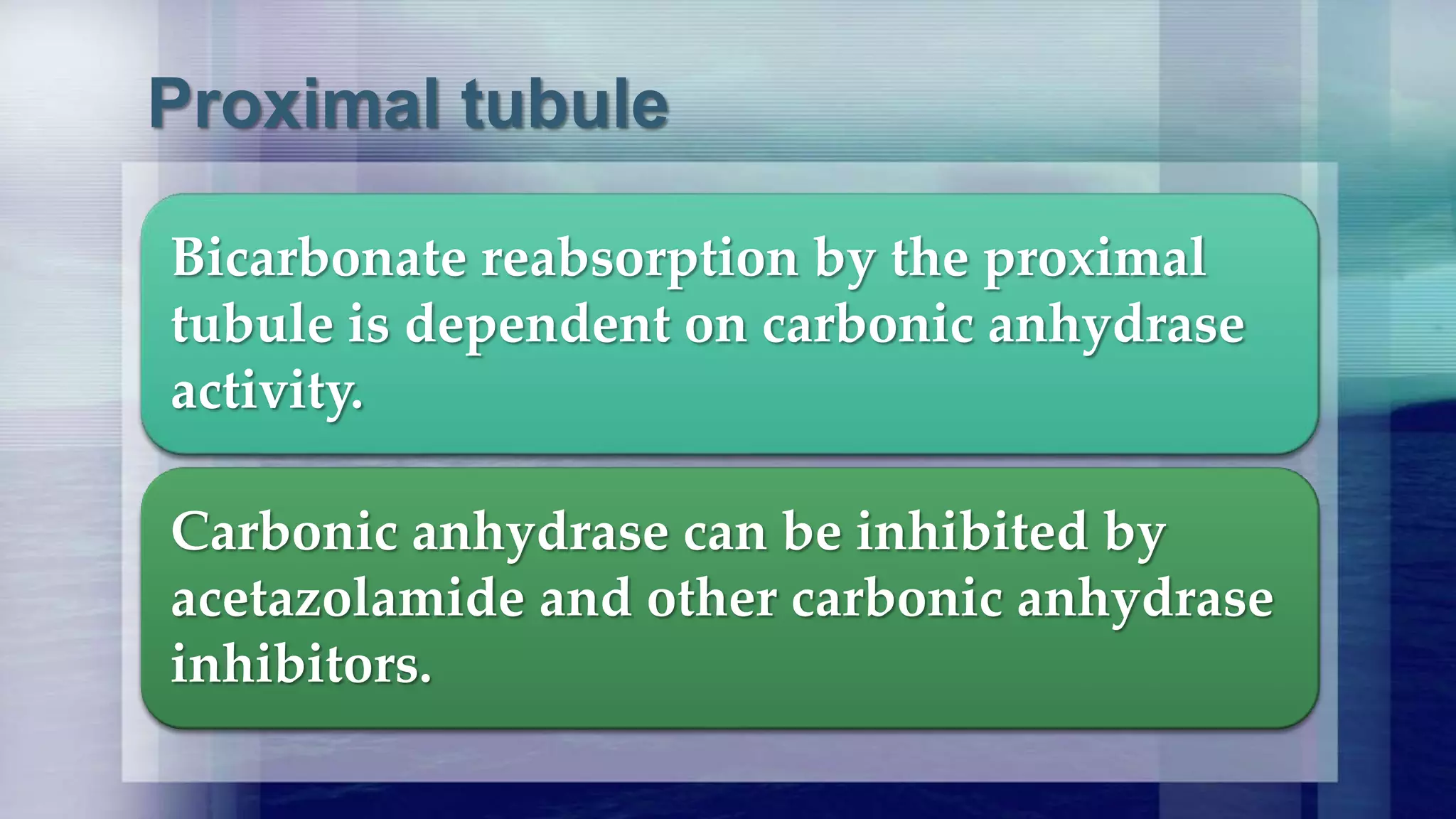 Proximal tubule

Bicarbonate reabsorption by the proximal tubule is dependent on carbonic anhydrase activity.

Carbonic anhydrase can be inhibited by acetazolamide and other carbonic anhydrase inhibitors.